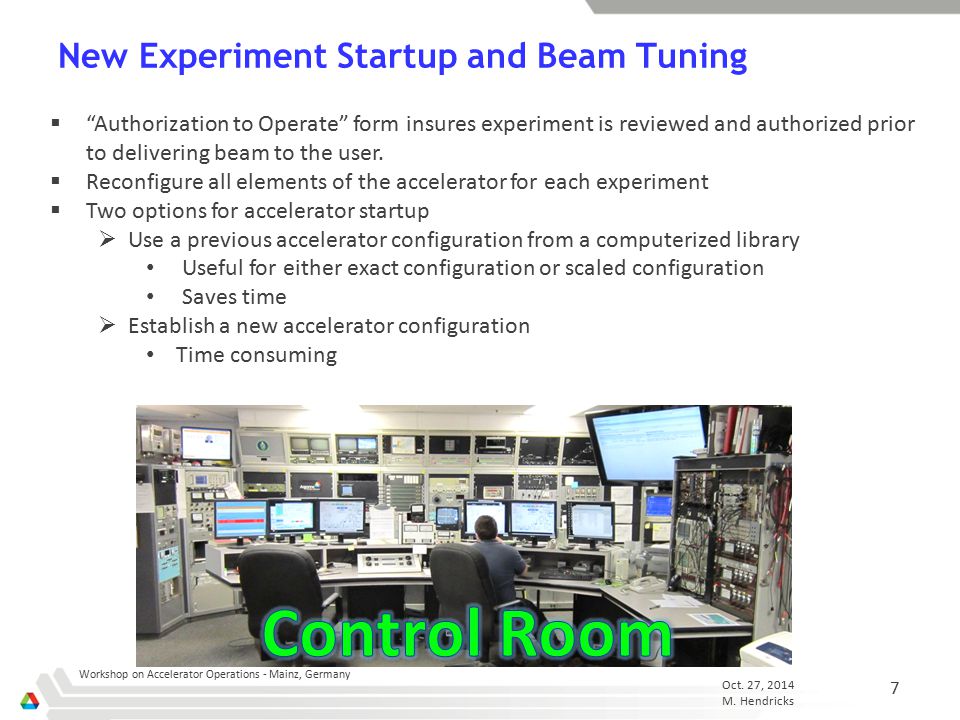 New Experiment Startup and Beam Tuning

▪ "Authorization to Operate" form insures experiment is reviewed and authorized prior to delivering beam to the user.
▪ Reconfigure all elements of the accelerator for each experiment
▪ Two options for accelerator startup
➢ Use a previous accelerator configuration from a computerized library
• Useful for either exact configuration or scaled configuration
• Saves time
➢ Establish a new accelerator configuration
• Time consuming

Control Room

Workshop on Accelerator Operations - Mainz, Germany

Oct. 27, 2014
M. Hendricks

7